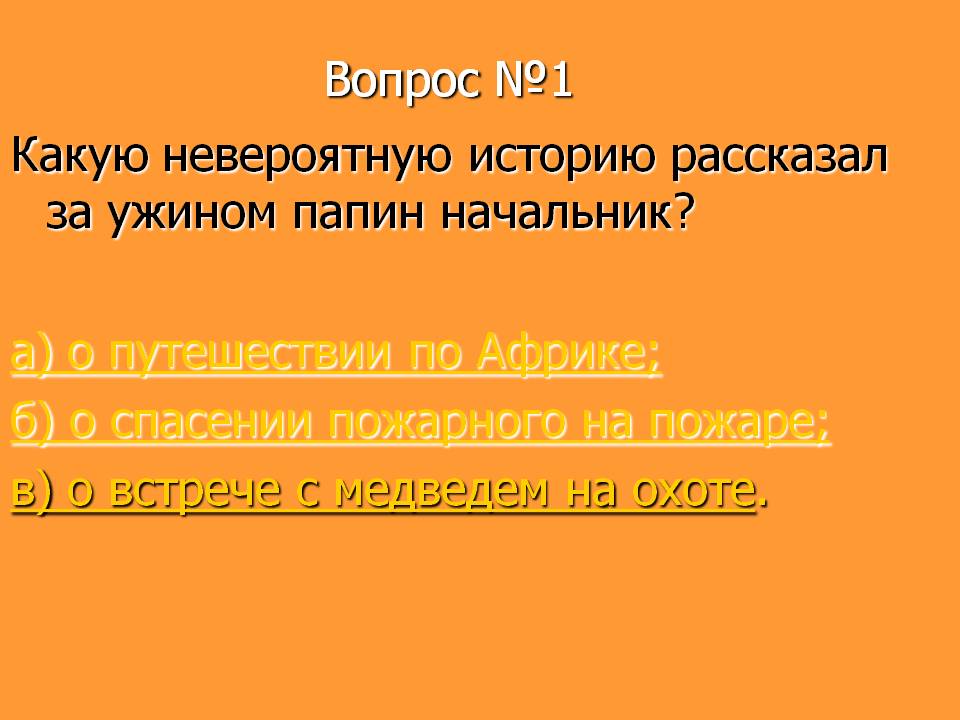 Вопрос №1

Какую невероятную историю рассказал за ужином папин начальник?

а) о путешествии по Африке;

б) о спасении пожарного на пожаре;

в) о встрече с медведем на охоте.